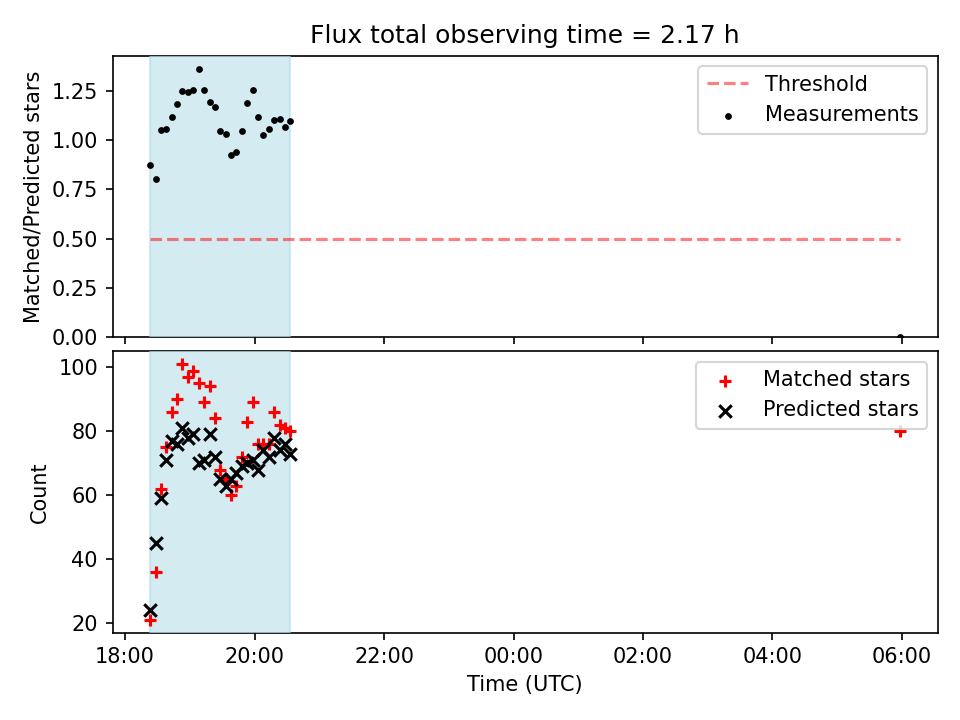 Flux total observing time = 2.17 h

Matched/Predicted stars

1.25
1.00
0.75
0.50
0.25
0.00

Threshold
Measurements

Count

100
80
60
40
20

Matched stars
Predicted stars

18:00
20:00
22:00
00:00
02:00
04:00
06:00

Time (UTC)